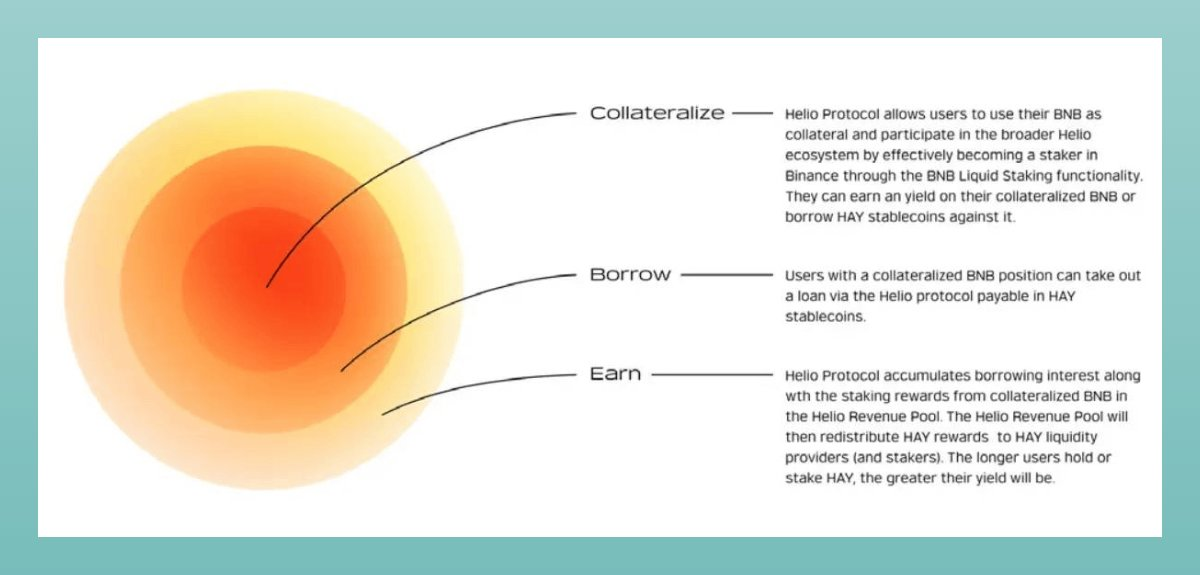 Collateralize

Helio Protocol allows users to use their BNB as collateral and participate in the broader Helio ecosystem by effectively becoming a staker in Binance through the BNB Liquid Staking functionality. They can earn an yield on their collateralized BNB or borrow HAY stablecoins against it.

Borrow

Users with a collateralized BNB position can take out a loan via the Helio protocol payable in HAY stablecoins.

Earn

Helio Protocol accumulates borrowing interest along wth the staking rewards from collateralized BNB in the Helio Revenue Pool. The Helio Revenue Pool will then redistribute HAY rewards to HAY liquidity providers (and stakers). The longer users hold or stake HAY, the greater their yield will be.